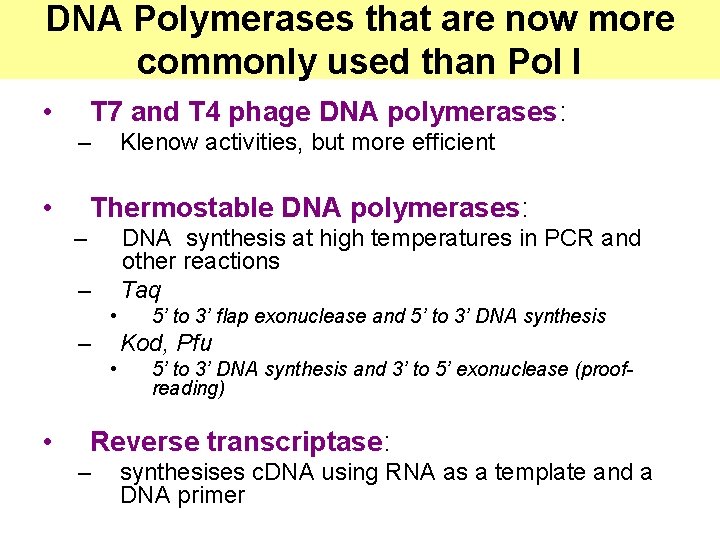 DNA Polymerases that are now more commonly used than Pol I

• T7 and T4 phage DNA polymerases:
– Klenow activities, but more efficient

• Thermostable DNA polymerases:
– DNA synthesis at high temperatures in PCR and other reactions
– Taq
• 5' to 3' flap exonuclease and 5' to 3' DNA synthesis
– Kod, Pfu
• 5' to 3' DNA synthesis and 3' to 5' exonuclease (proof-reading)

• Reverse transcriptase:
– synthesises cDNA using RNA as a template and a DNA primer